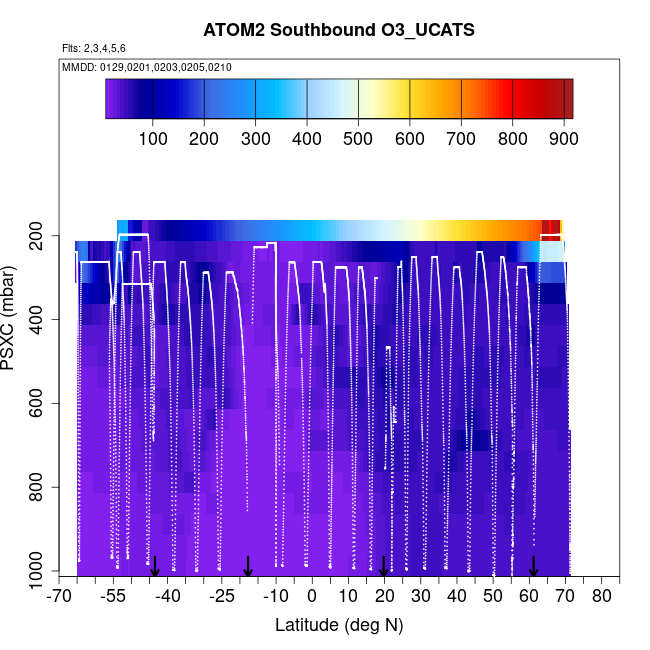 ATOM2 Southbound O3_UCATS

Flts: 2,3,4,5,6

MMDD: 0129,0201,0203,0205,0210

100 200 300 400 500 600 700 800 900

PSXC (mbar)

200
400
600
800
1000

-70 -55 -40 -25 -10 0 10 20 30 40 50 60 70 80

Latitude (deg N)